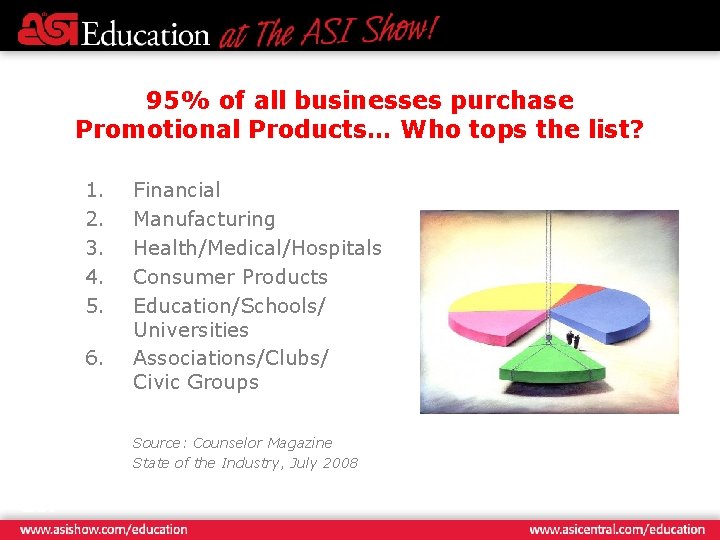 ASI Education at The ASI Show!

95% of all businesses purchase Promotional Products… Who tops the list?

1. Financial
2. Manufacturing
3. Health/Medical/Hospitals
4. Consumer Products
5. Education/Schools/ Universities
6. Associations/Clubs/ Civic Groups

Source: Counselor Magazine
State of the Industry, July 2008

www.asishow.com/education
www.asicentral.com/education